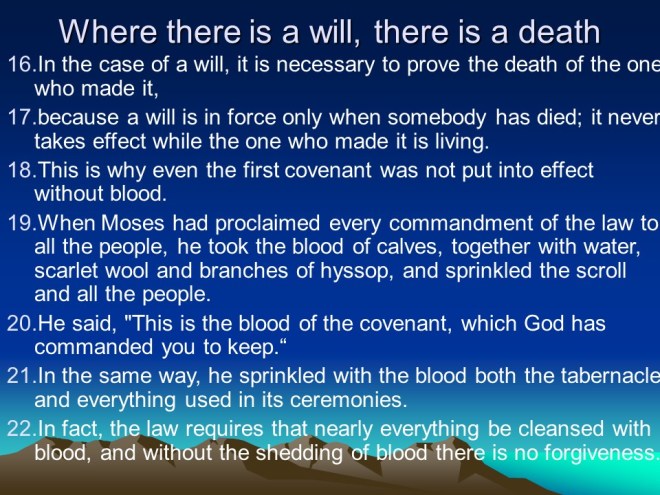 Where there is a will, there is a death

16.In the case of a will, it is necessary to prove the death of the one who made it,

17.because a will is in force only when somebody has died; it never takes effect while the one who made it is living.

18.This is why even the first covenant was not put into effect without blood.

19.When Moses had proclaimed every commandment of the law to all the people, he took the blood of calves, together with water, scarlet wool and branches of hyssop, and sprinkled the scroll and all the people.

20.He said, "This is the blood of the covenant, which God has commanded you to keep.“

21.In the same way, he sprinkled with the blood both the tabernacle and everything used in its ceremonies.

22.In fact, the law requires that nearly everything be cleansed with blood, and without the shedding of blood there is no forgiveness.